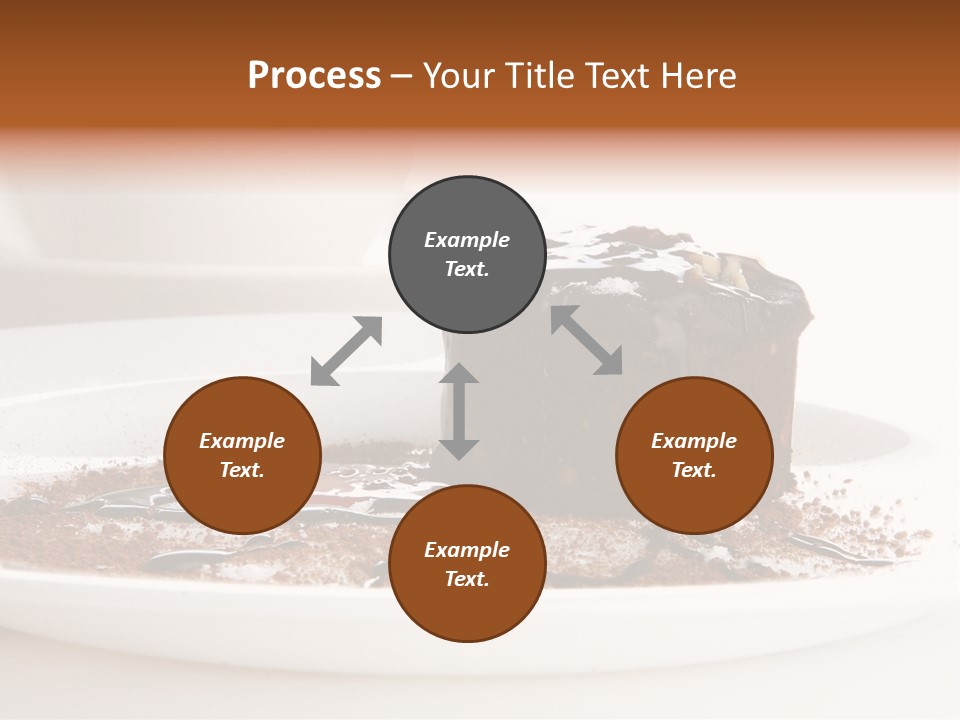 Process – Your Title Text Here

Example Text.

Example Text.

Example Text.

Example Text.